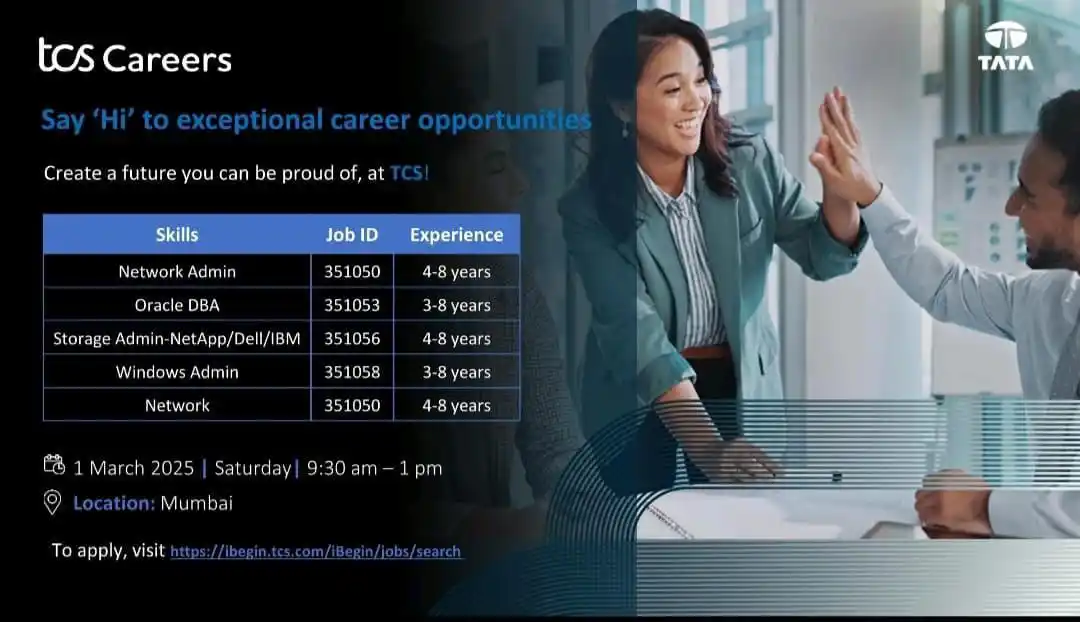 tcs Careers

TATA

Say 'Hi' to exceptional career opportunities

Create a future you can be proud of, at TCS!

| Skills | Job ID | Experience |
|---|---|---|
| Network Admin | 351050 | 4-8 years |
| Oracle DBA | 351053 | 3-8 years |
| Storage Admin-NetApp/Dell/IBM | 351056 | 4-8 years |
| Windows Admin | 351058 | 3-8 years |
| Network | 351050 | 4-8 years |

1 March 2025 | Saturday | 9:30 am – 1 pm

Location: Mumbai

To apply, visit https://ibegin.tcs.com/iBegin/jobs/search